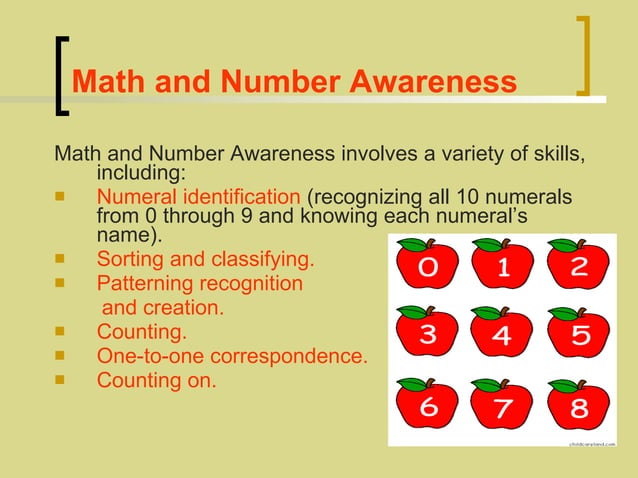 Math and Number Awareness

Math and Number Awareness involves a variety of skills, including:
- Numeral identification (recognizing all 10 numerals from 0 through 9 and knowing each numeral's name).
- Sorting and classifying.
- Patterning recognition and creation.
- Counting.
- One-to-one correspondence.
- Counting on.

0 1 2
3 4 5
6 7 8

childcareland.com